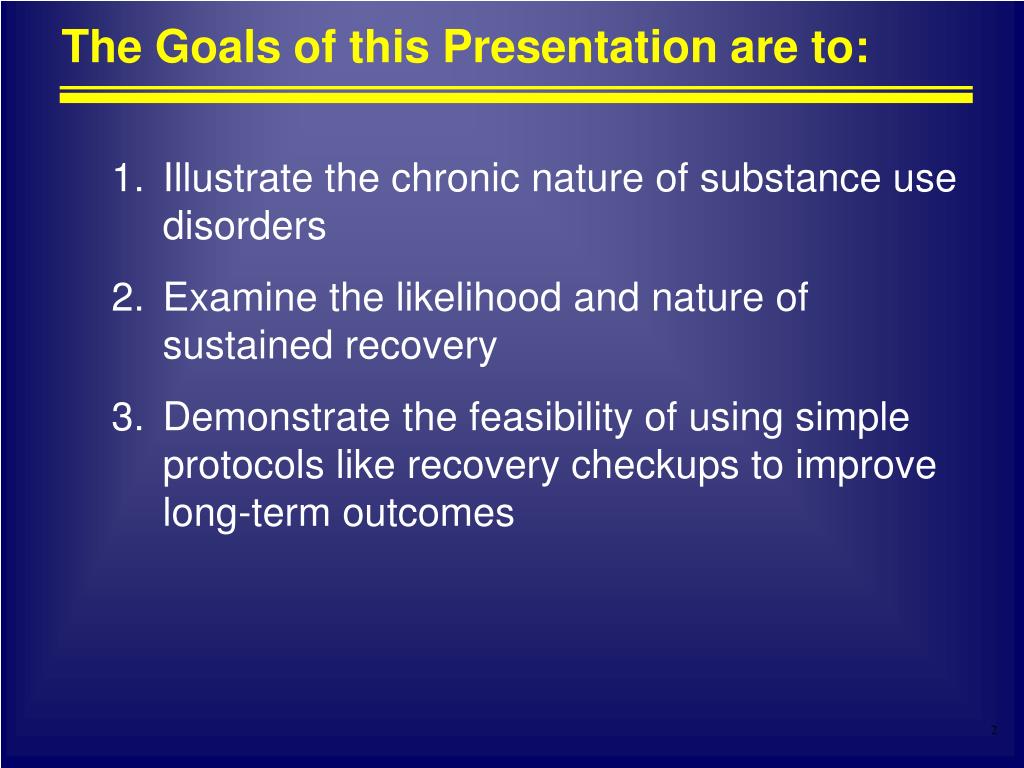 The Goals of this Presentation are to:

1. Illustrate the chronic nature of substance use disorders
2. Examine the likelihood and nature of sustained recovery
3. Demonstrate the feasibility of using simple protocols like recovery checkups to improve long-term outcomes

2